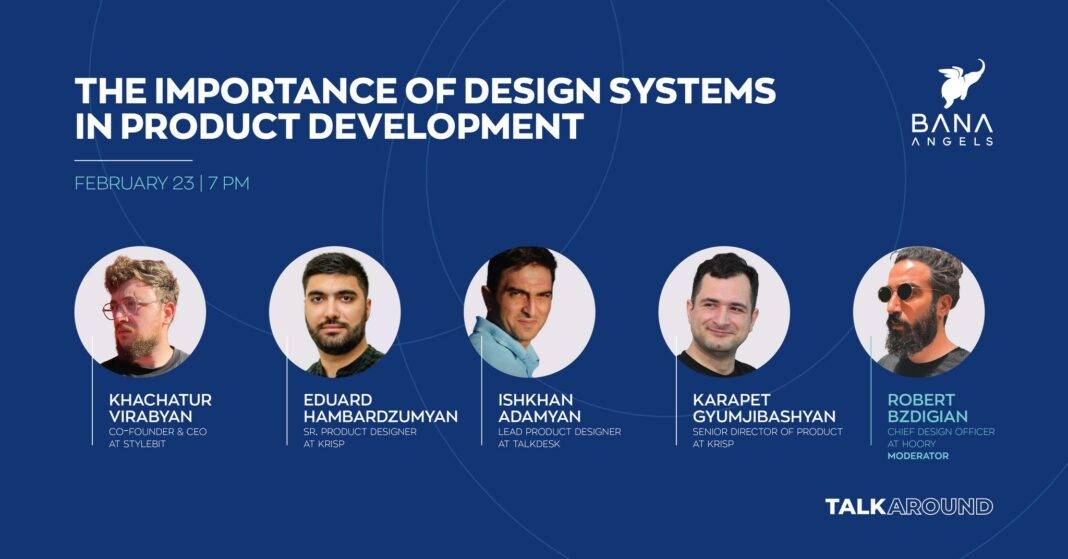 THE IMPORTANCE OF DESIGN SYSTEMS IN PRODUCT DEVELOPMENT

BANA ANGELS

FEBRUARY 23 | 7 PM

KHACHATUR VIRABYAN
CO-FOUNDER & CEO AT STYLEBIT

EDUARD HAMBARDZUMYAN
SR. PRODUCT DESIGNER AT KRISP

ISHKHAN ADAMYAN
LEAD PRODUCT DESIGNER AT TALKDESK

KARAPET GYUMJIBASHYAN
SENIOR DIRECTOR OF PRODUCT AT KRISP

ROBERT BZDIGIAN
CHIEF DESIGN OFFICER AT HOORY
MODERATOR

TALKAROUND